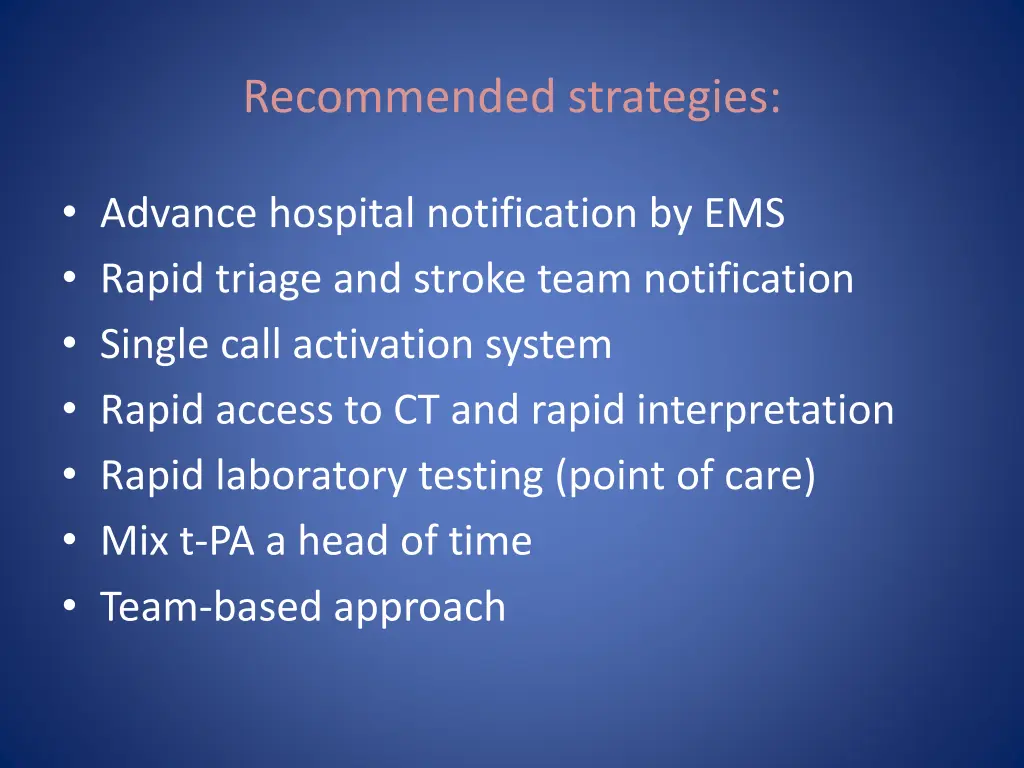 Recommended strategies:

• Advance hospital notification by EMS
• Rapid triage and stroke team notification
• Single call activation system
• Rapid access to CT and rapid interpretation
• Rapid laboratory testing (point of care)
• Mix t-PA a head of time
• Team-based approach